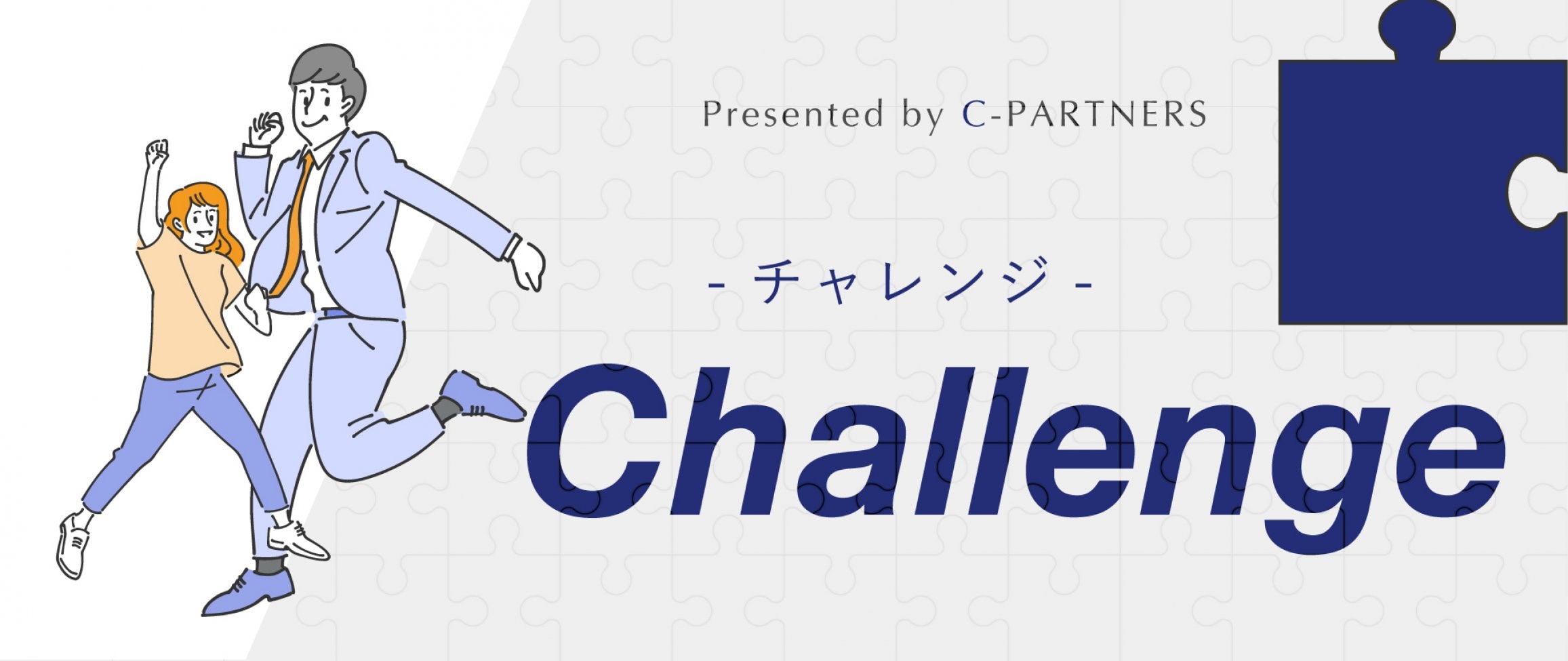 Presented by C-PARTNERS

- チャレンジ -

Challenge